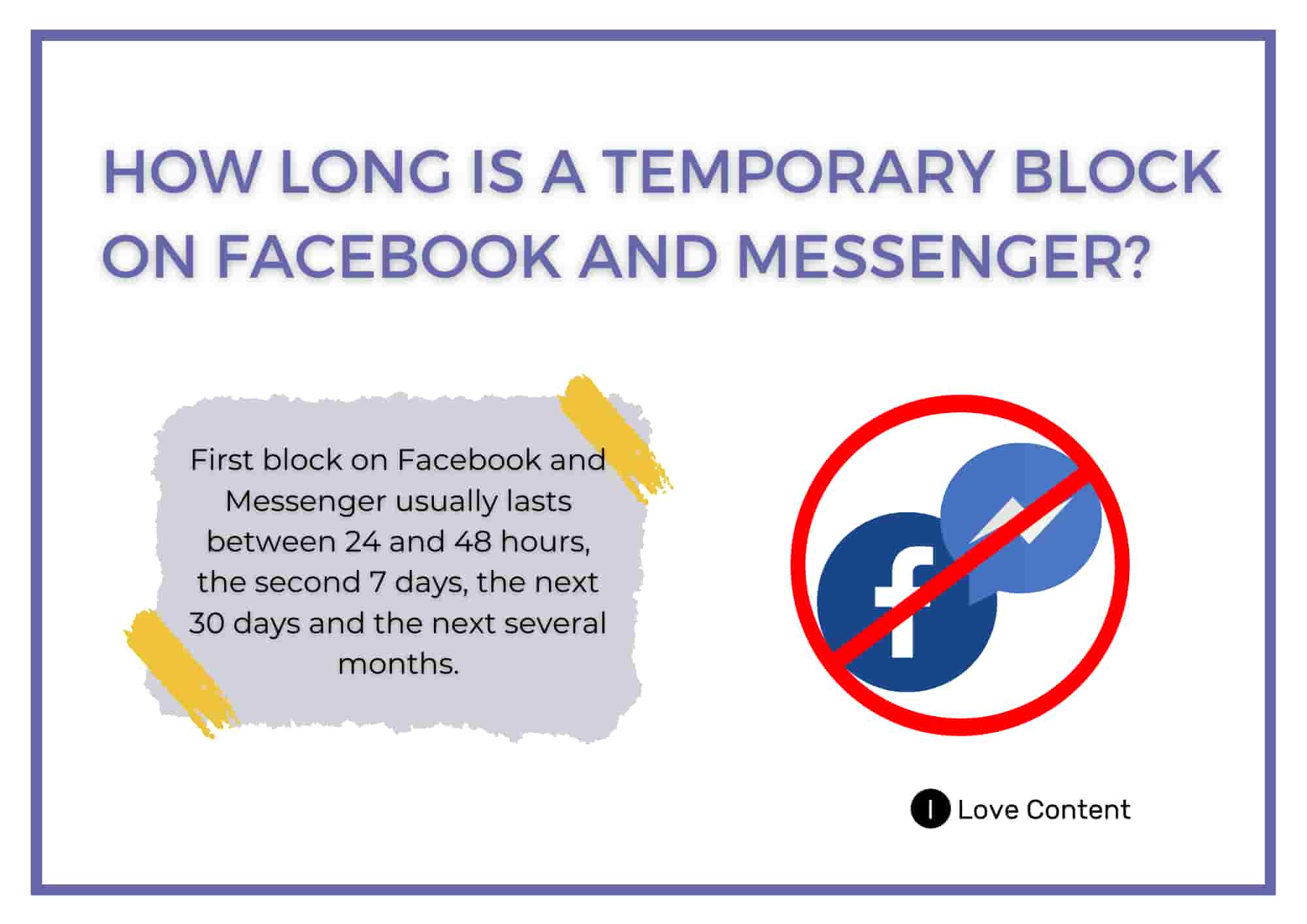 HOW LONG IS A TEMPORARY BLOCK ON FACEBOOK AND MESSENGER?

First block on Facebook and Messenger usually lasts between 24 and 48 hours, the second 7 days, the next 30 days and the next several months.

f

I Love Content